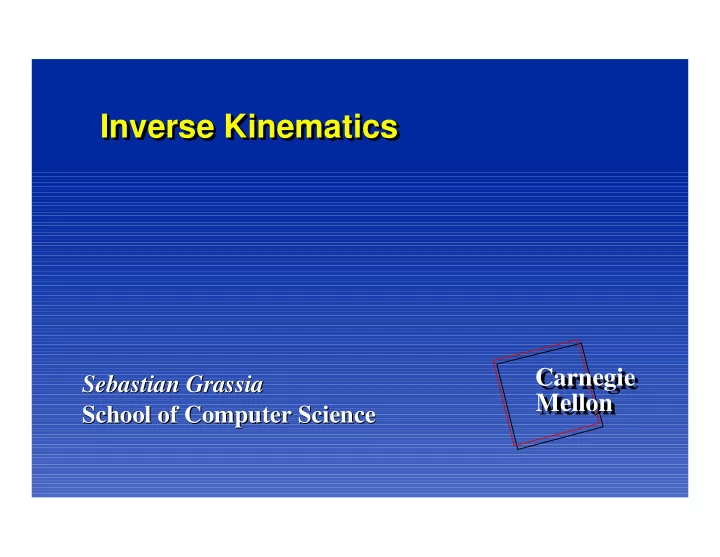 Inverse Kinematics

Sebastian Grassia
School of Computer Science

Carnegie
Mellon